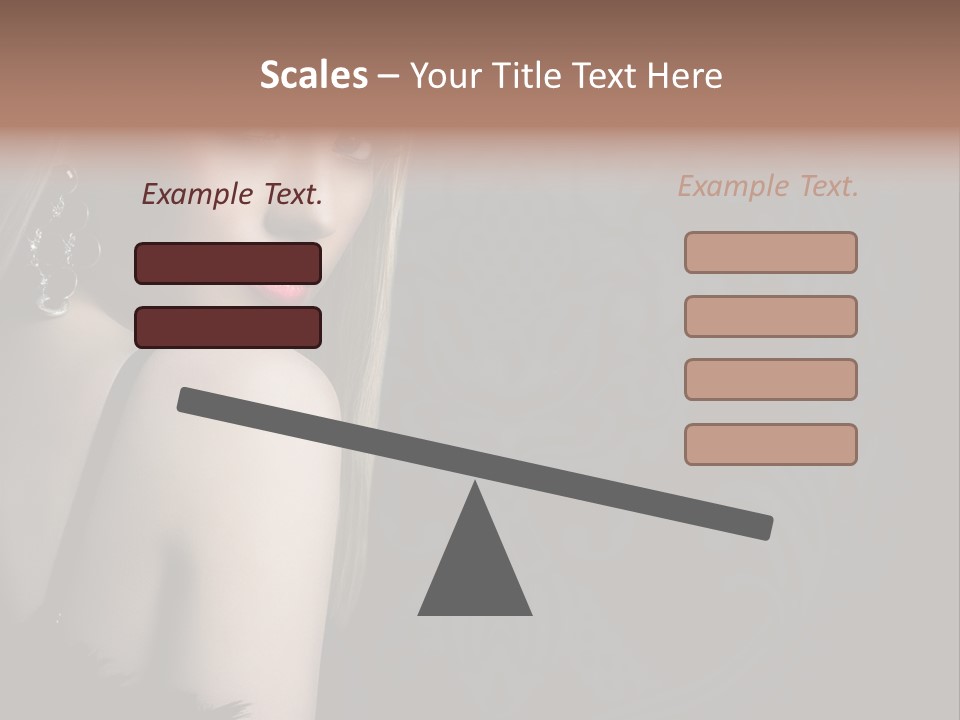 Scales – Your Title Text Here

Example Text.

Example Text.